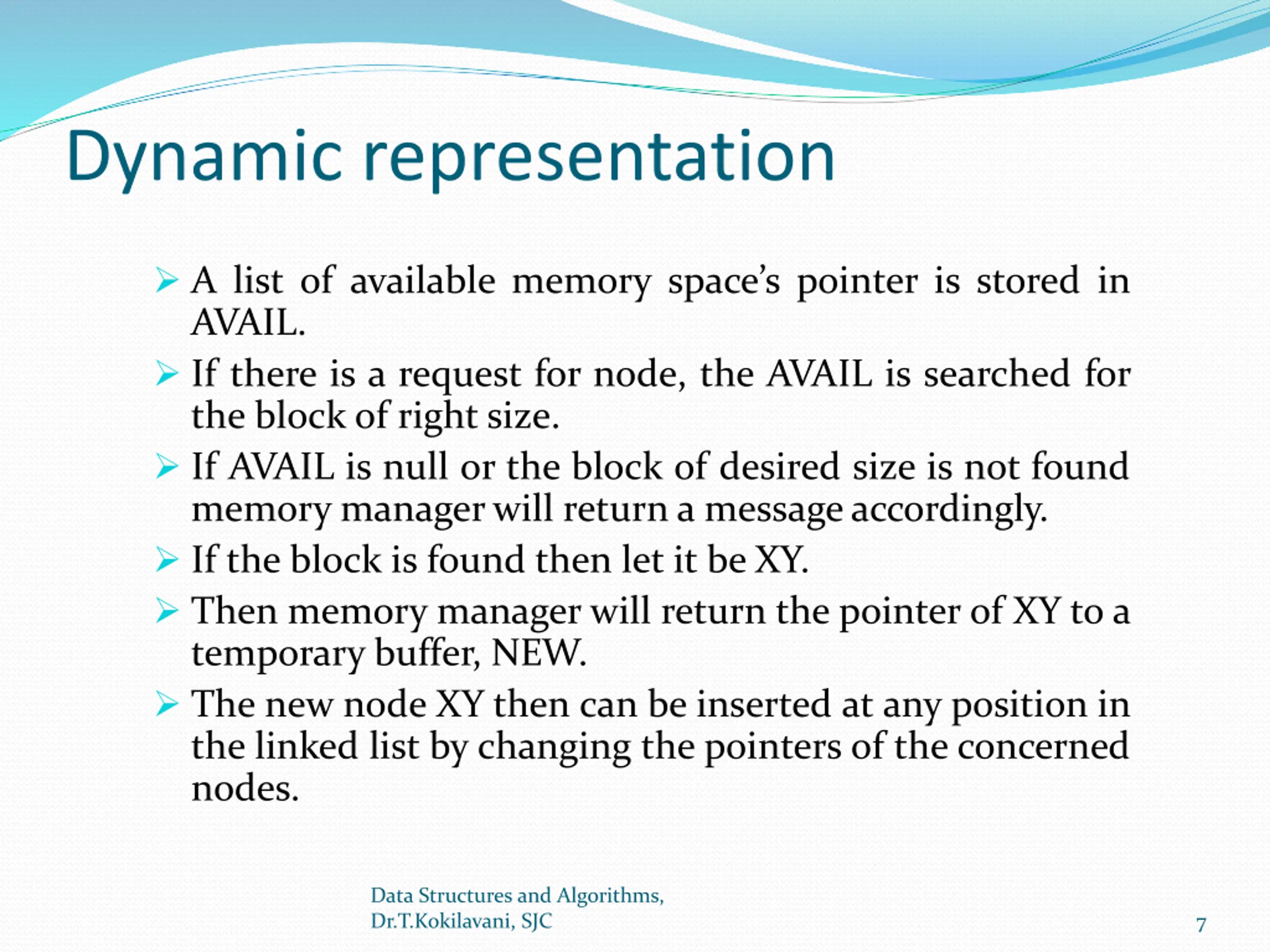 Dynamic representation

➢ A list of available memory space's pointer is stored in AVAIL.

➢ If there is a request for node, the AVAIL is searched for the block of right size.

➢ If AVAIL is null or the block of desired size is not found memory manager will return a message accordingly.

➢ If the block is found then let it be XY.

➢ Then memory manager will return the pointer of XY to a temporary buffer, NEW.

➢ The new node XY then can be inserted at any position in the linked list by changing the pointers of the concerned nodes.

Data Structures and Algorithms,
Dr.T.Kokilavani, SJC

7